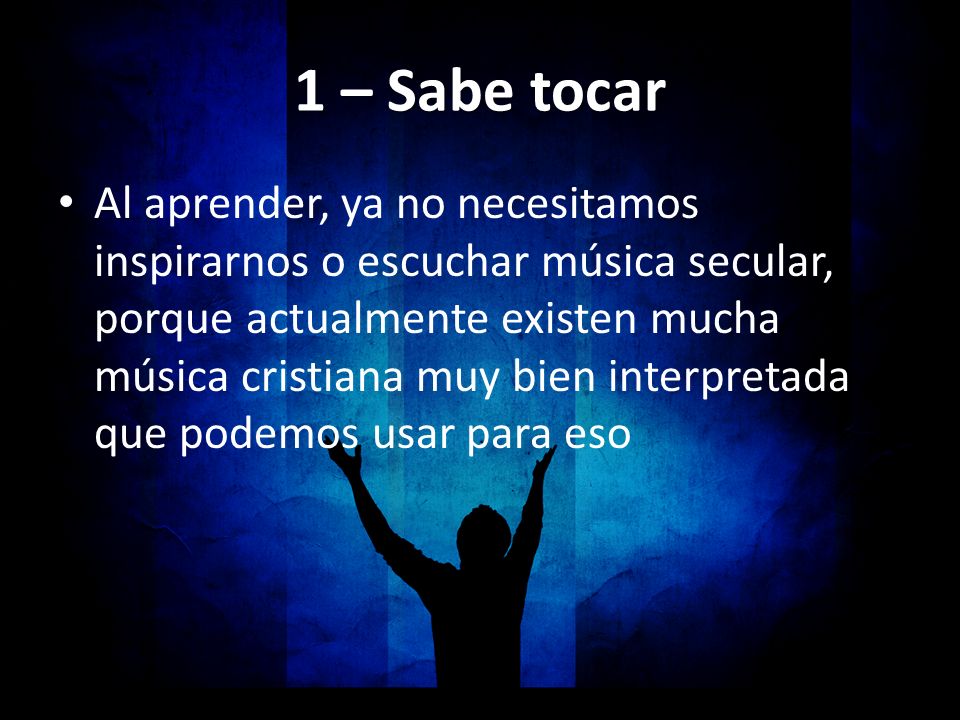 1 – Sabe tocar

• Al aprender, ya no necesitamos inspirarnos o escuchar música secular, porque actualmente existen mucha música cristiana muy bien interpretada que podemos usar para eso